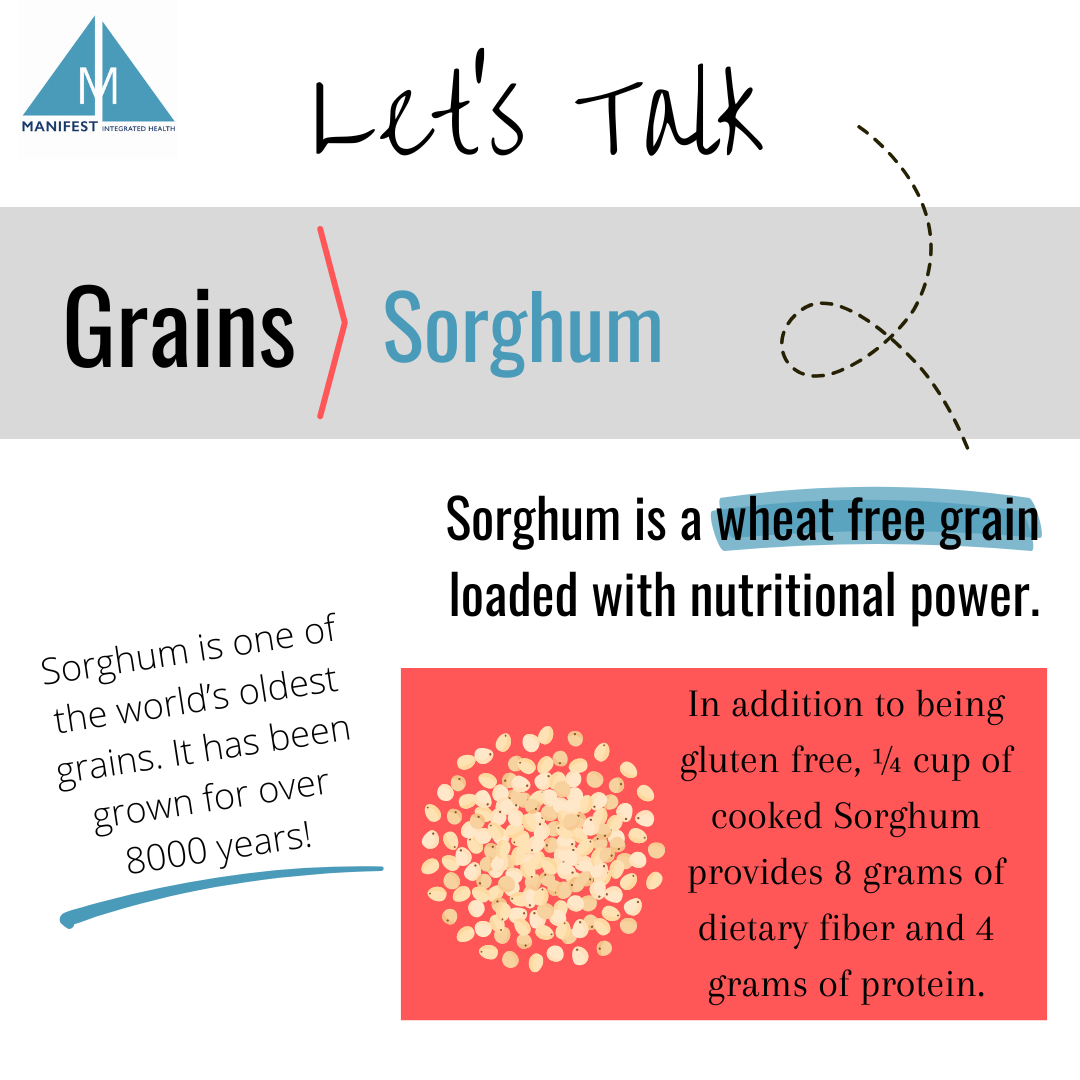 M
MANIFEST INTEGRATED HEALTH

Let's Talk

Grains Sorghum

Sorghum is a wheat free grain loaded with nutritional power.

Sorghum is one of the world's oldest grains. It has been grown for over 8000 years!

In addition to being gluten free, ¼ cup of cooked Sorghum provides 8 grams of dietary fiber and 4 grams of protein.